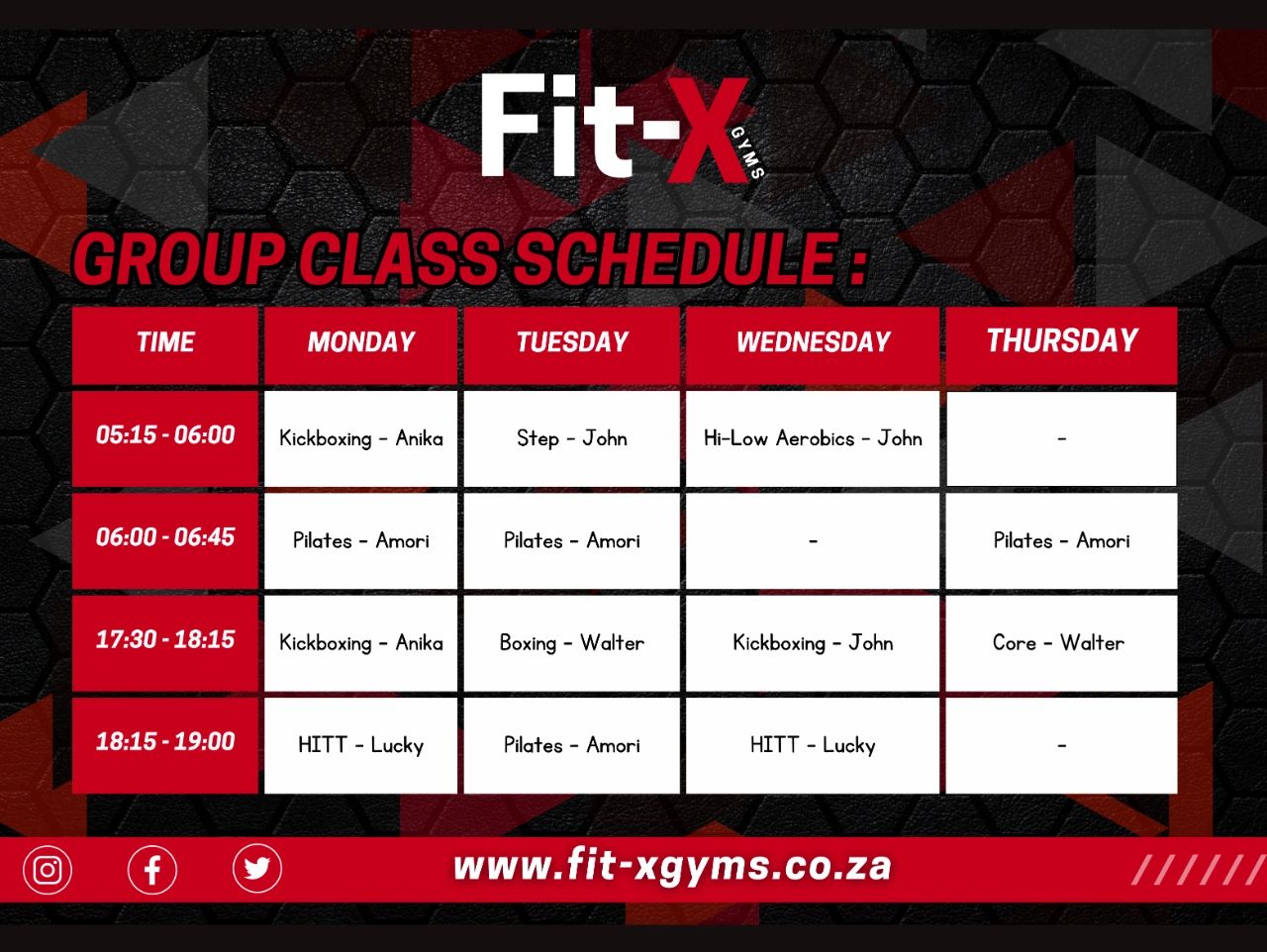 Fit-X GYMS

GROUP CLASS SCHEDULE :

| TIME | MONDAY | TUESDAY | WEDNESDAY | THURSDAY |
|---|---|---|---|---|
| 05:15 - 06:00 | Kickboxing - Anika | Step - John | Hi-Low Aerobics - John | - |
| 06:00 - 06:45 | Pilates - Amori | Pilates - Amori | - | Pilates - Amori |
| 17:30 - 18:15 | Kickboxing - Anika | Boxing - Walter | Kickboxing - John | Core - Walter |
| 18:15 - 19:00 | HITT - Lucky | Pilates - Amori | HITT - Lucky | - |

www.fit-xgyms.co.za